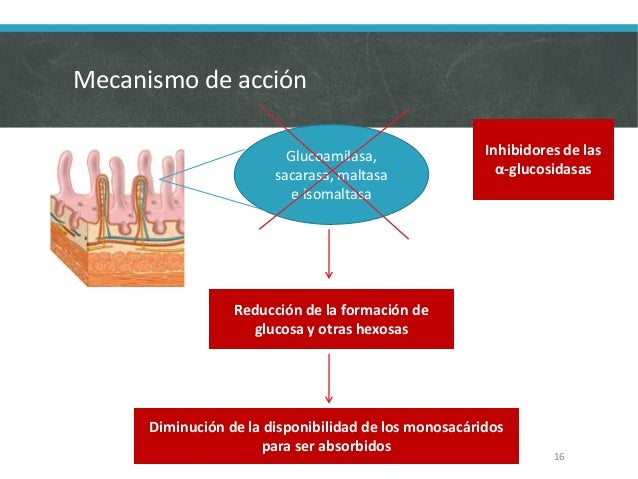 Mecanismo de acción

Glucoamilasa, sacarasa, maltasa e isomaltasa

Inhibidores de las α-glucosidasas

Reducción de la formación de glucosa y otras hexosas

Diminución de la disponibilidad de los monosacáridos para ser absorbidos

16